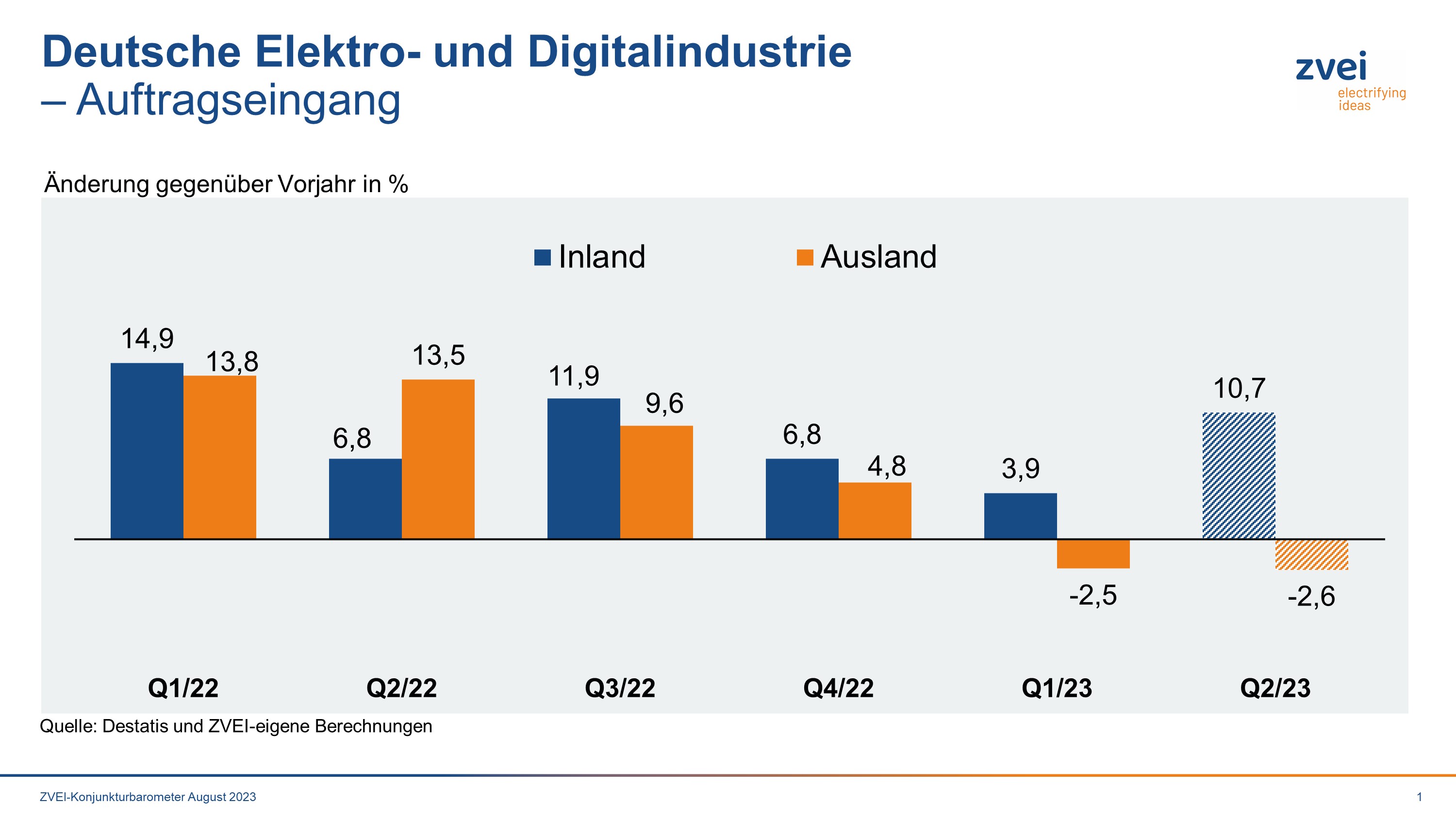 Deutsche Elektro- und Digitalindustrie
– Auftragseingang

zvei
electrifying ideas

Änderung gegenüber Vorjahr in %

Inland Ausland

14,9 13,8
6,8 13,5
11,9 9,6
6,8 4,8
3,9 -2,5
10,7 -2,6

Q1/22 Q2/22 Q3/22 Q4/22 Q1/23 Q2/23

Quelle: Destatis und ZVEI-eigene Berechnungen

ZVEI-Konjunkturbarometer August 2023

1